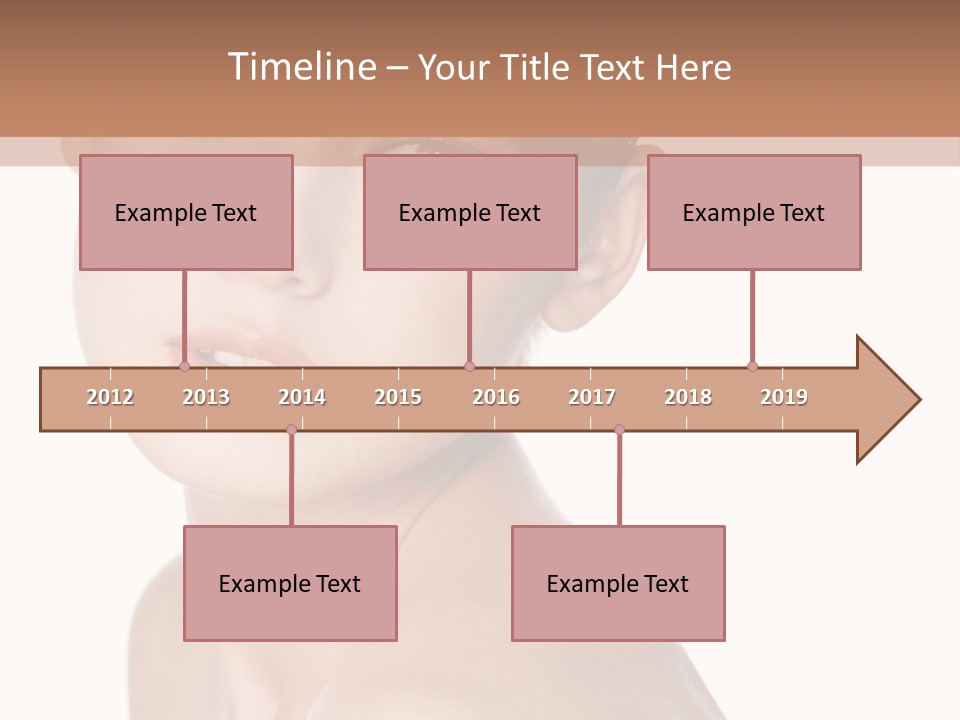 Timeline – Your Title Text Here

Example Text

Example Text

Example Text

2012 2013 2014 2015 2016 2017 2018 2019

Example Text

Example Text